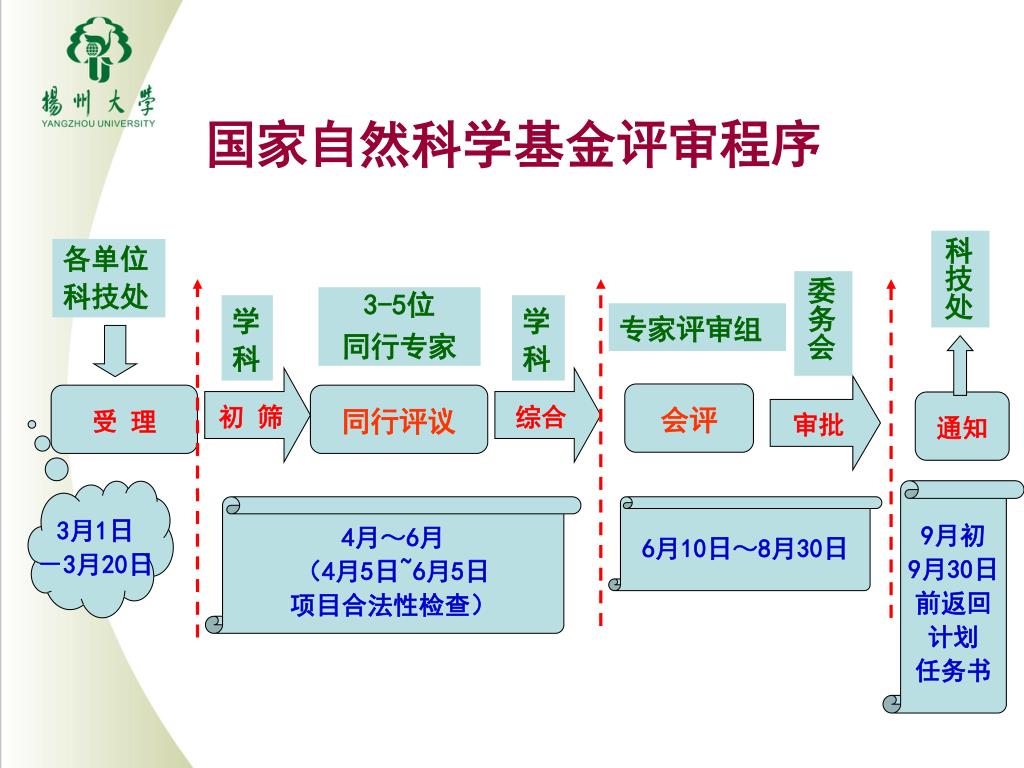 揚州大學
YANGZHOU UNIVERSITY

国家自然科学基金评审程序

各单位科技处

学科

3-5位
同行专家

学科

专家评审组

委务会

科技处

受 理

初 筛

同行评议

综合

会评

审批

通知

3月1日
—3月20日

4月～6月
（4月5日~6月5日
项目合法性检查）

6月10日～8月30日

9月初
9月30日
前返回
计划
任务书